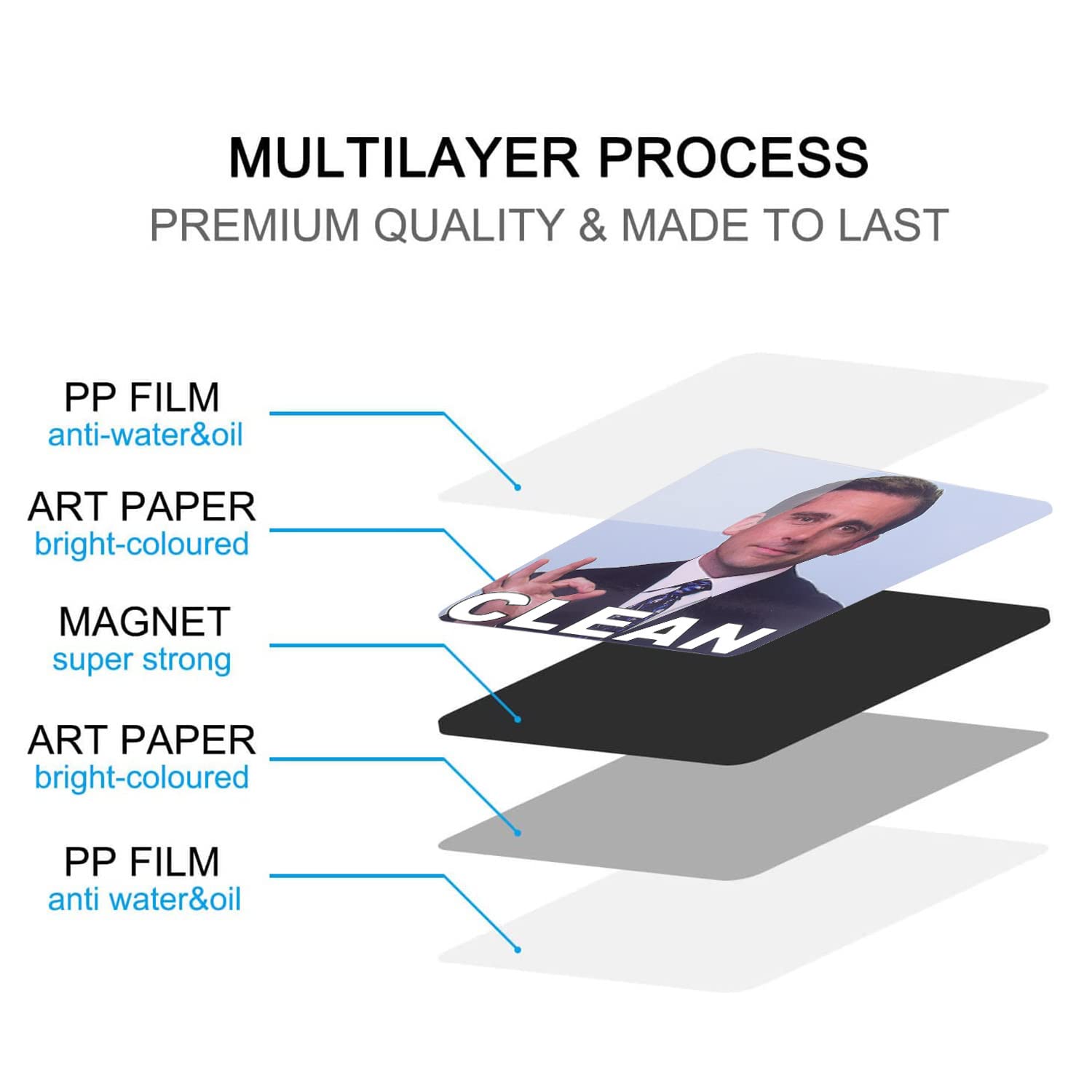 MULTILAYER PROCESS
PREMIUM QUALITY & MADE TO LAST

PP FILM
anti-water&oil

ART PAPER
bright-coloured

MAGNET
super strong

ART PAPER
bright-coloured

PP FILM
anti water&oil

CLEAN